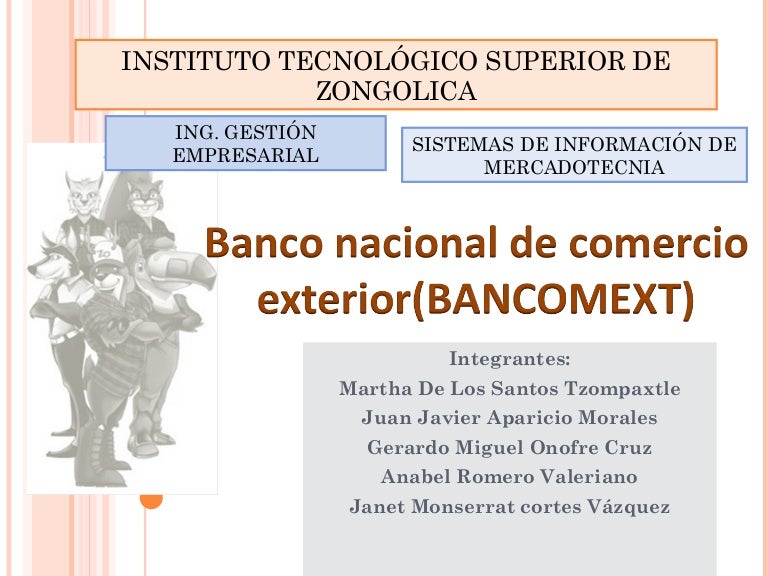 INSTITUTO TECNOLÓGICO SUPERIOR DE ZONGOLICA

ING. GESTIÓN EMPRESARIAL

SISTEMAS DE INFORMACIÓN DE MERCADOTECNIA

Banco nacional de comercio exterior(BANCOMEXT)

Integrantes:
Martha De Los Santos Tzompaxtle
Juan Javier Aparicio Morales
Gerardo Miguel Onofre Cruz
Anabel Romero Valeriano
Janet Monserrat cortes Vázquez